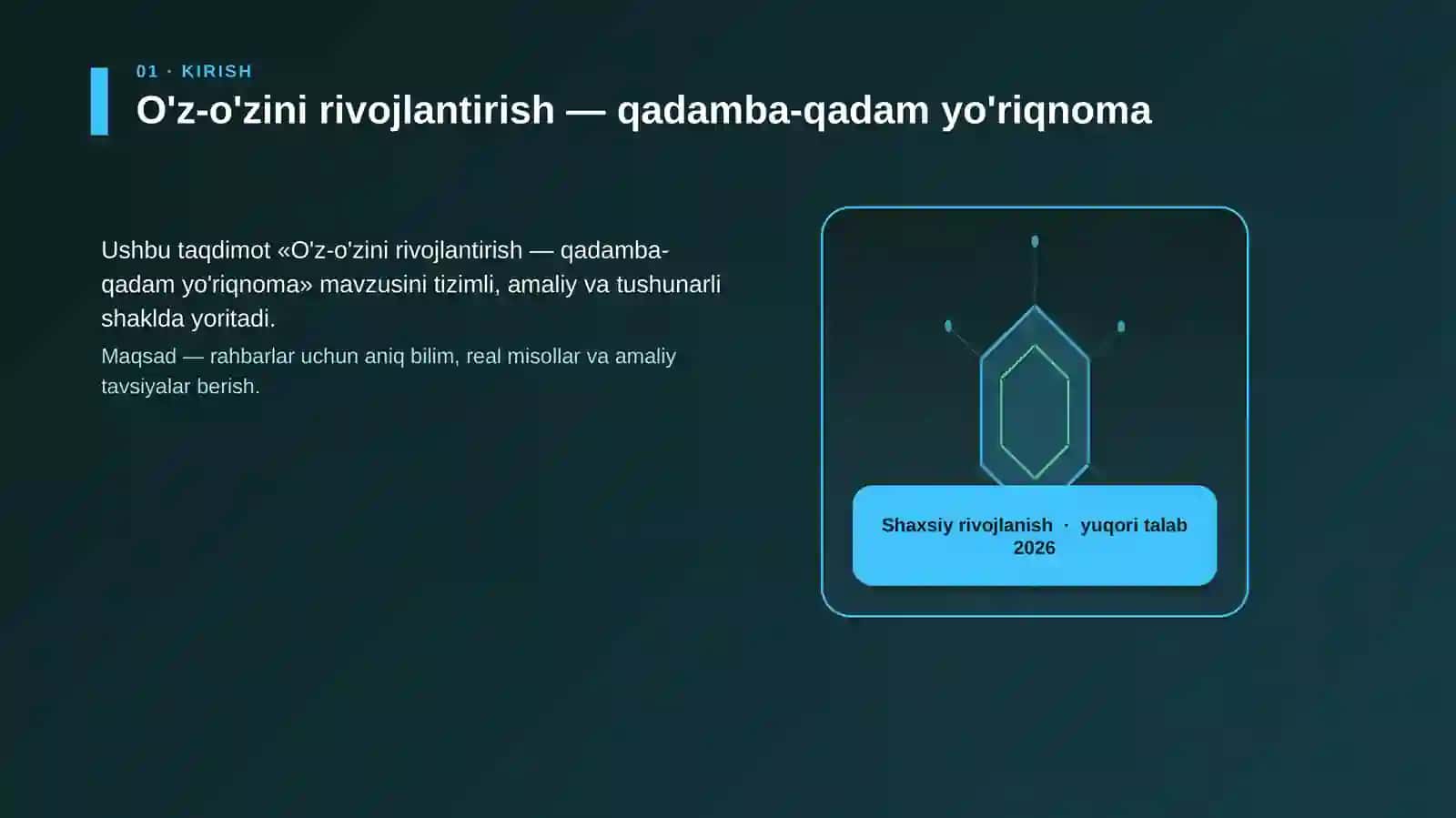 01 · KIRISH

O'z-o'zini rivojlantirish — qadamba-qadam yo'riqnoma

Ushbu taqdimot «O'z-o'zini rivojlantirish — qadamba-qadam yo'riqnoma» mavzusini tizimli, amaliy va tushunarli shaklda yoritadi.

Maqsad — rahbarlar uchun aniq bilim, real misollar va amaliy tavsiyalar berish.

Shaxsiy rivojlanish · yuqori talab 2026